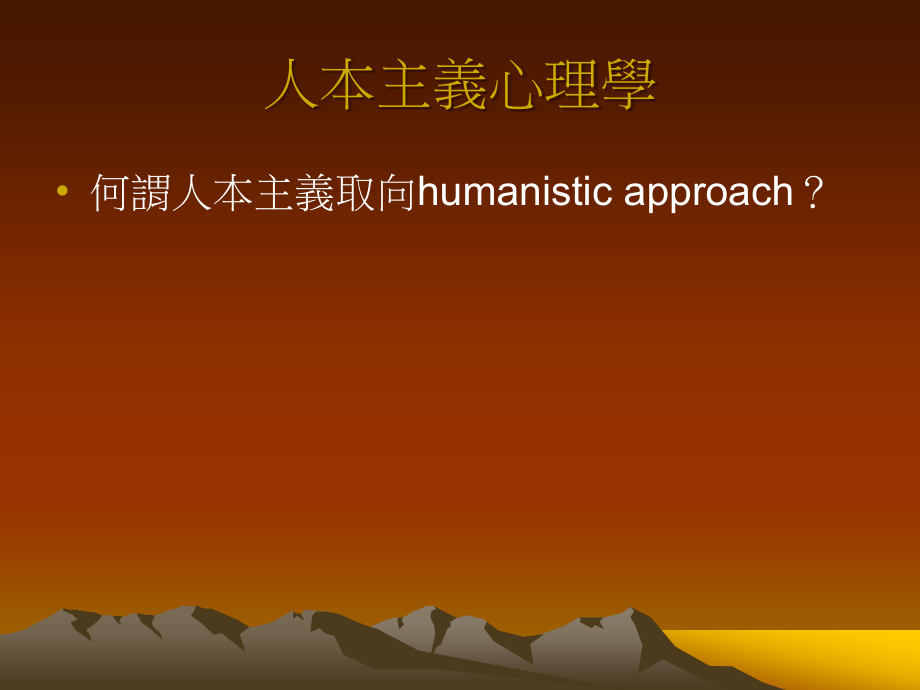 人本主義心理學

• 何謂人本主義取向humanistic approach？